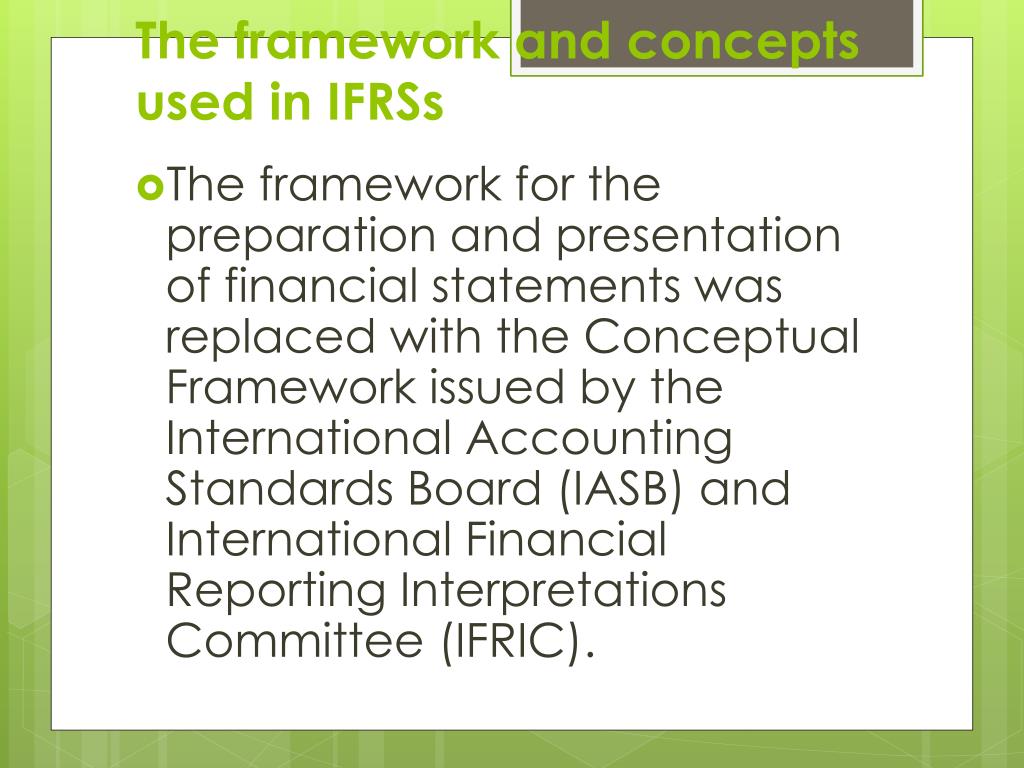 The framework and concepts used in IFRSs

The framework for the preparation and presentation of financial statements was replaced with the Conceptual Framework issued by the International Accounting Standards Board (IASB) and International Financial Reporting Interpretations Committee (IFRIC).